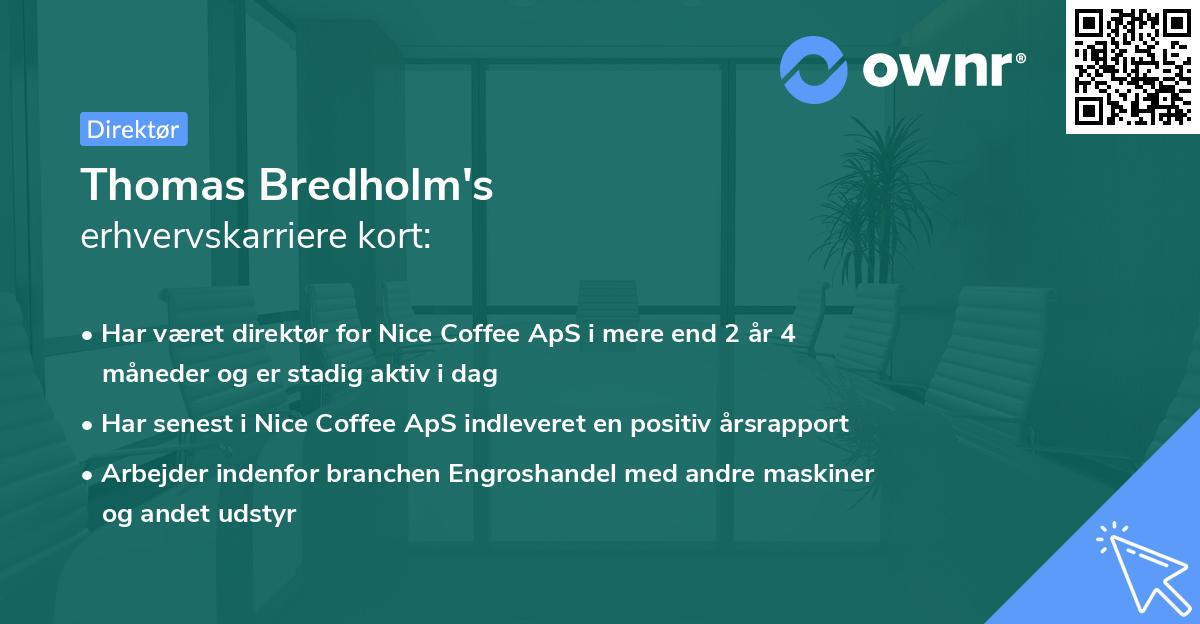 ownr®

Direktør

Thomas Bredholm's
erhvervskarriere kort:

• Har været direktør for Nice Coffee ApS i mere end 2 år 4 måneder og er stadig aktiv i dag

• Har senest i Nice Coffee ApS indleveret en positiv årsrapport

• Arbejder indenfor branchen Engroshandel med andre maskiner og andet udstyr